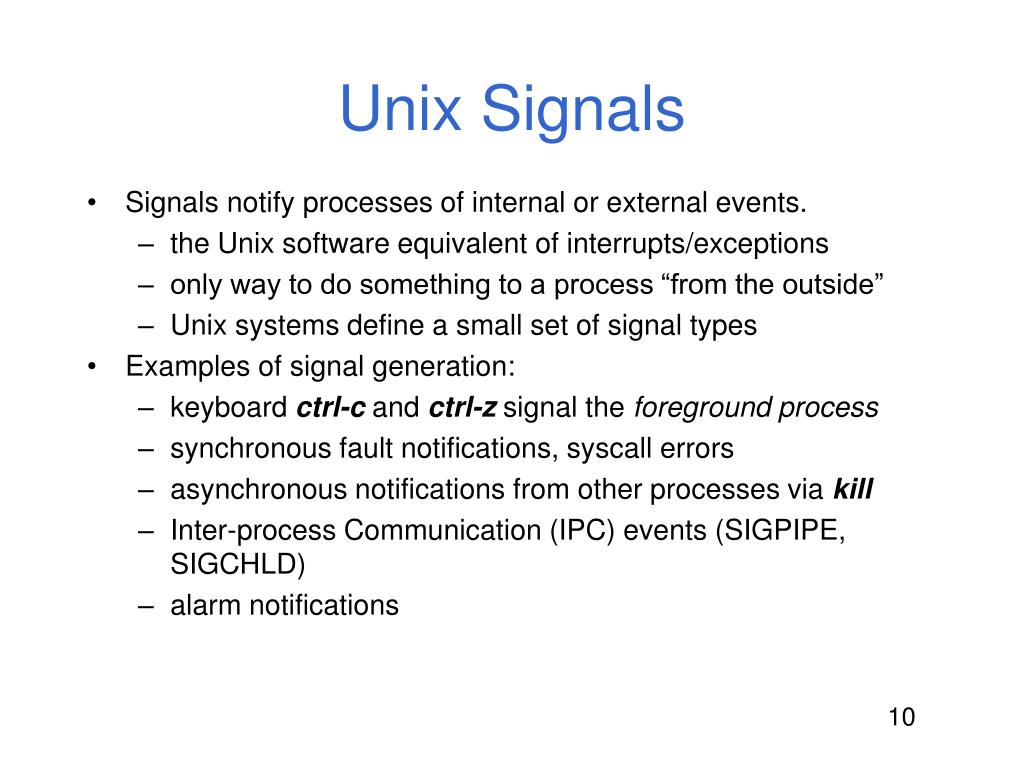 Unix Signals

• Signals notify processes of internal or external events.
  – the Unix software equivalent of interrupts/exceptions
  – only way to do something to a process “from the outside”
  – Unix systems define a small set of signal types
• Examples of signal generation:
  – keyboard ctrl-c and ctrl-z signal the foreground process
  – synchronous fault notifications, syscall errors
  – asynchronous notifications from other processes via kill
  – Inter-process Communication (IPC) events (SIGPIPE, SIGCHLD)
  – alarm notifications

10